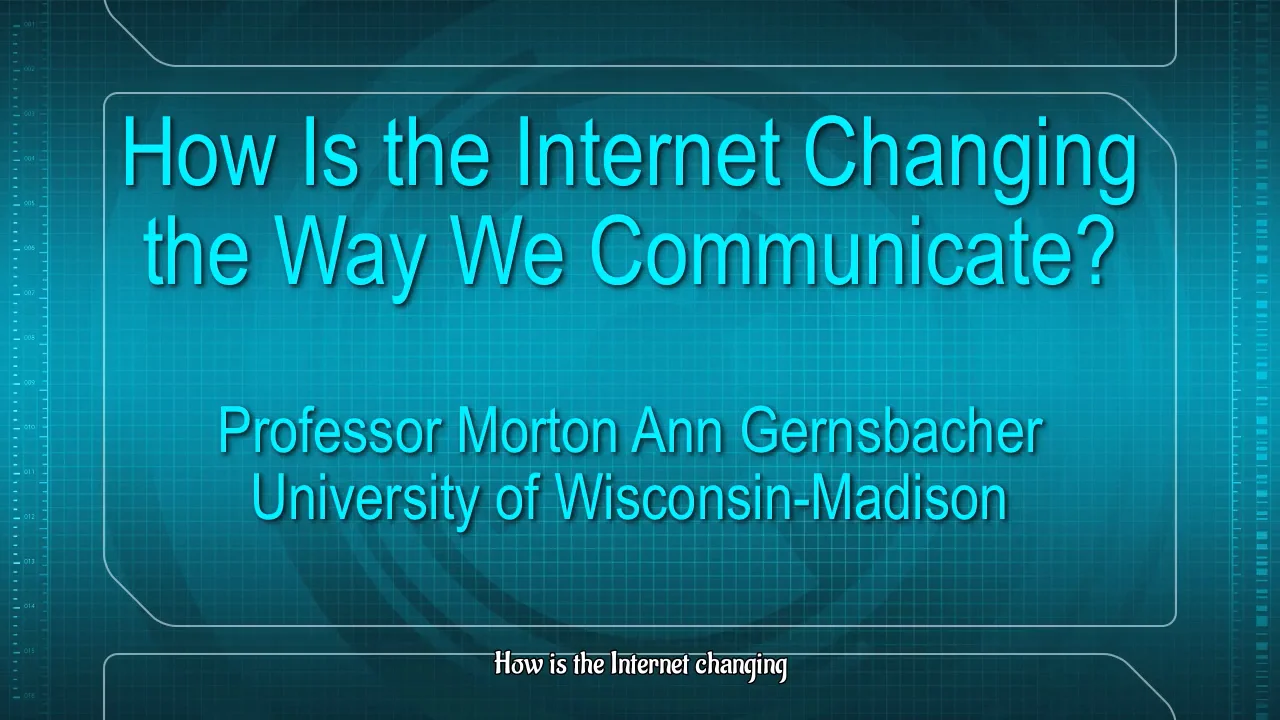 How Is the Internet Changing the Way We Communicate?

Professor Morton Ann Gernsbacher
University of Wisconsin-Madison

How is the Internet changing